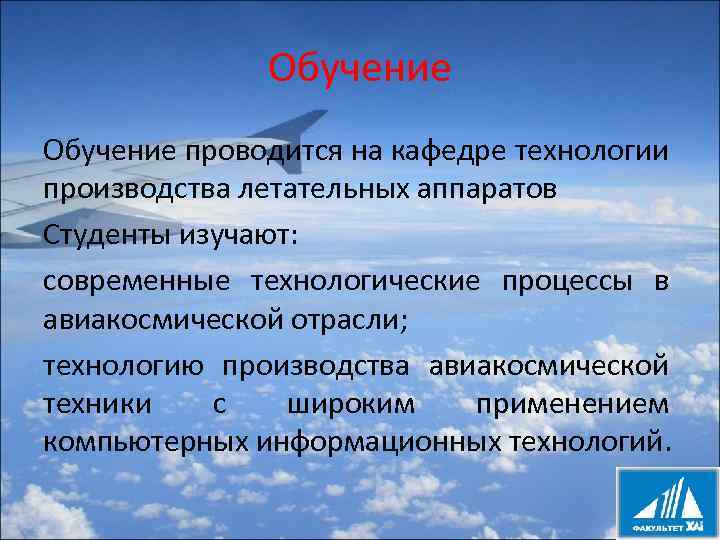 Обучение

Обучение проводится на кафедре технологии производства летательных аппаратов

Студенты изучают:

современные технологические процессы в авиакосмической отрасли;

технологию производства авиакосмической техники с широким применением компьютерных информационных технологий.

ФАКУЛЬТЕТ ХАІ